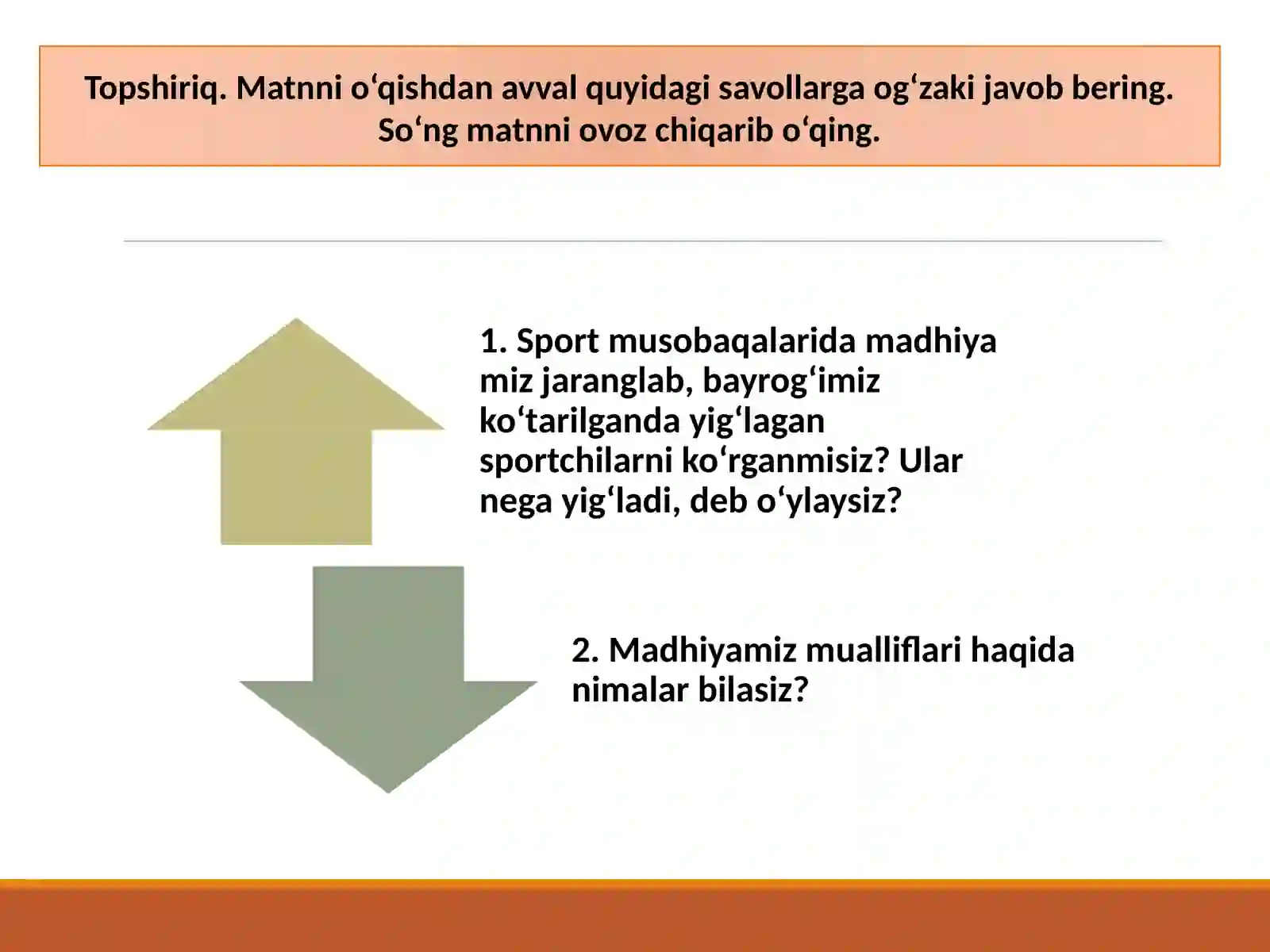 Topshiriq. Matnni o‘qishdan avval quyidagi savollarga og‘zaki javob bering. So‘ng matnni ovoz chiqarib o‘qing.

1. Sport musobaqalarida madhiya miz jaranglab, bayrog‘imiz ko‘tarilganda yig‘lagan sportchilarni ko‘rganmisiz? Ular nega yig‘ladi, deb o‘ylaysiz?

2. Madhiyamiz mualliflari haqida nimalar bilasiz?